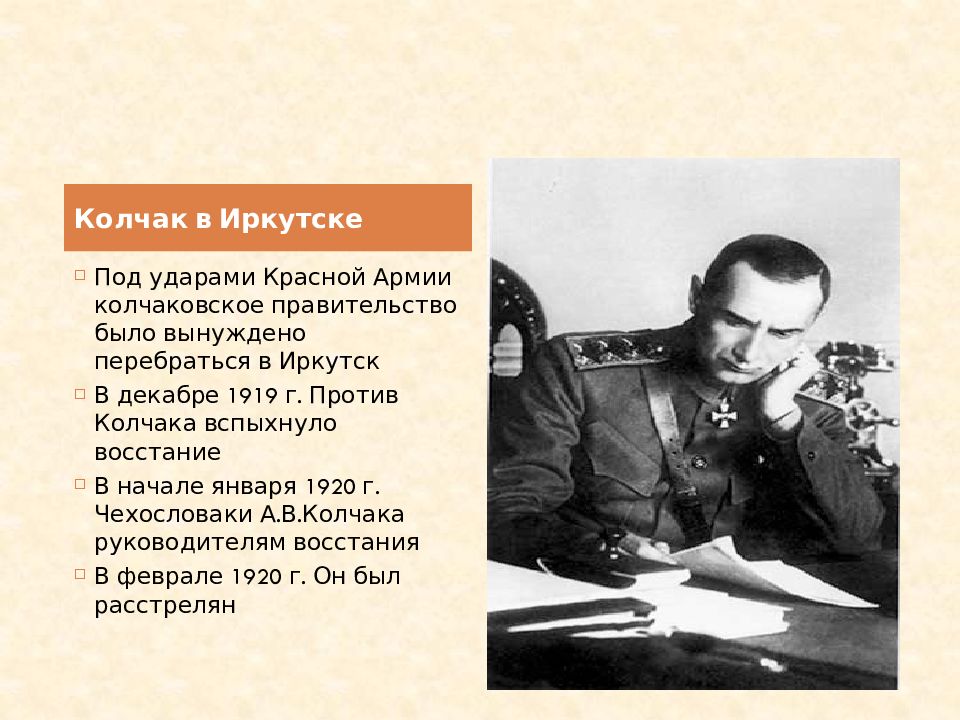 Колчак в Иркутске

Под ударами Красной Армии колчаковское правительство было вынуждено перебраться в Иркутск

В декабре 1919 г. Против Колчака вспыхнуло восстание

В начале января 1920 г. Чехословаки А.В.Колчака руководителям восстания

В феврале 1920 г. Он был расстрелян